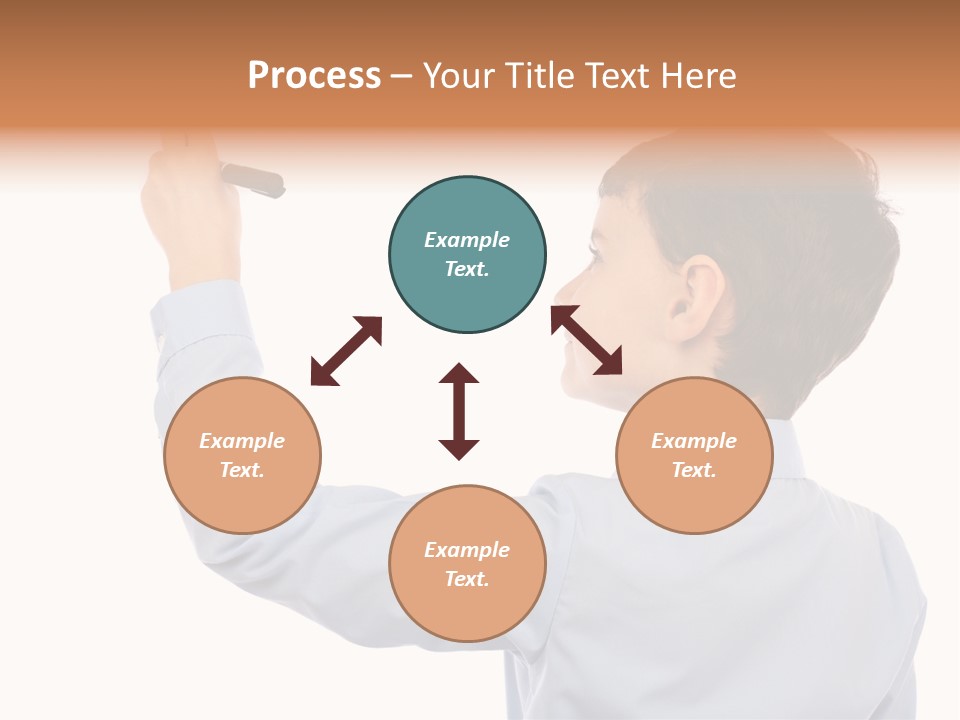 Process – Your Title Text Here

Example Text.

Example Text.

Example Text.

Example Text.